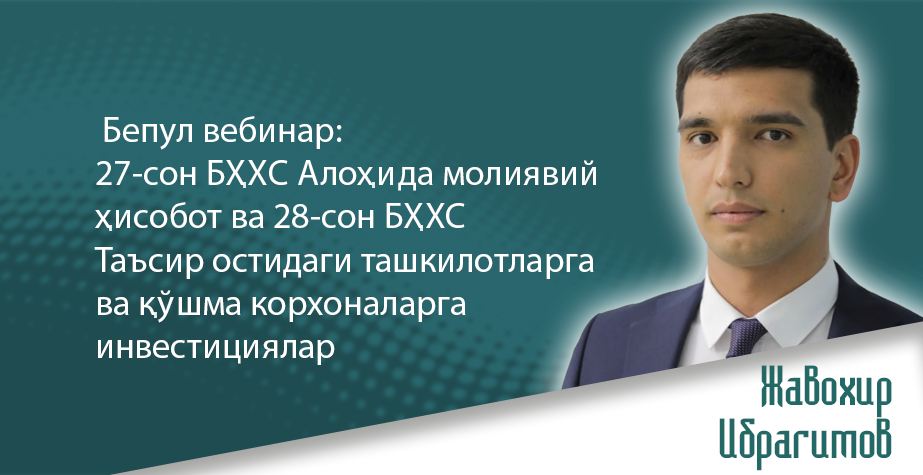 Бепул вебинар:
27-сон БҲХС Алоҳида молиявий ҳисобот ва 28-сон БҲХС Таъсир остидаги ташкилотларга ва қўшма корхоналарга инвестициялар

Жавохир Ибрагимов